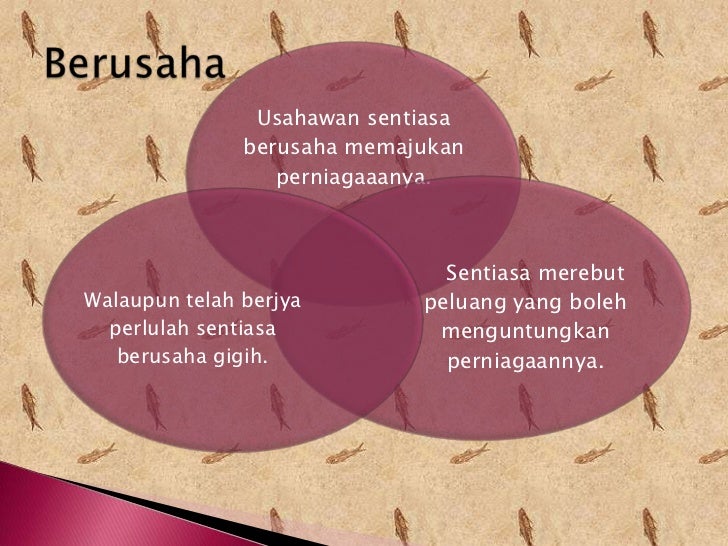 Berusaha

Usahawan sentiasa berusaha memajukan perniagaaanya.

Walaupun telah berjya perlulah sentiasa berusaha gigih.

Sentiasa merebut peluang yang boleh menguntungkan perniagaannya.